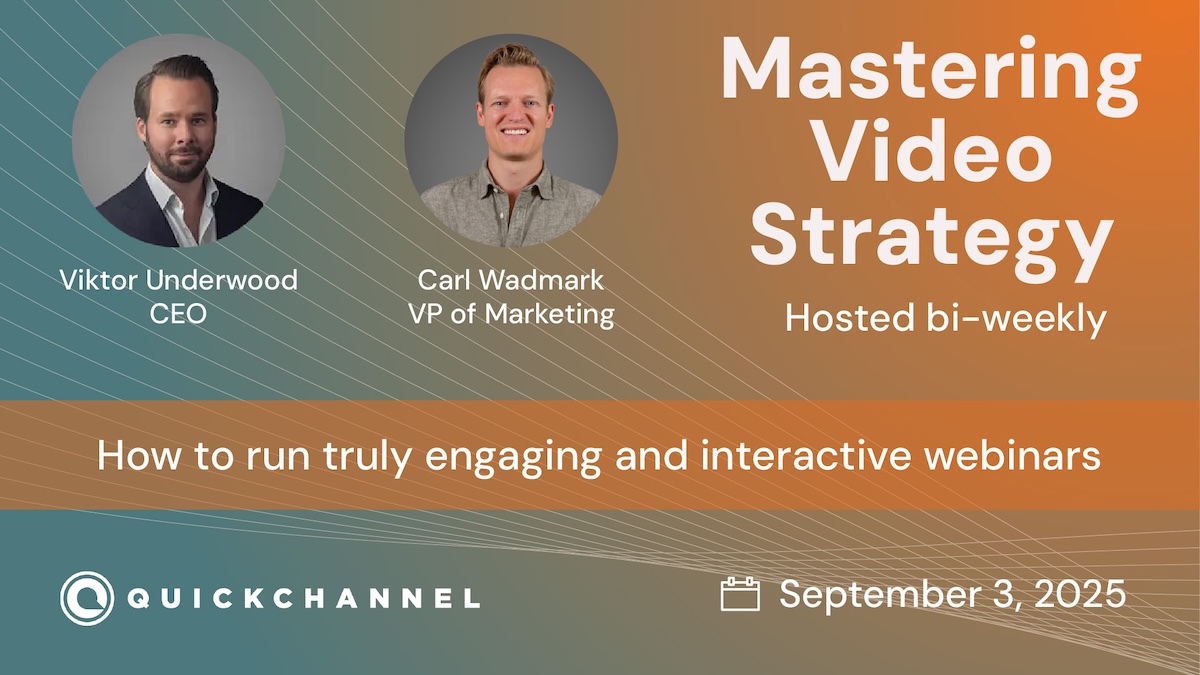 Viktor Underwood
CEO

Carl Wadmark
VP of Marketing

Mastering Video Strategy

Hosted bi-weekly

How to run truly engaging and interactive webinars

QUICKCHANNEL

September 3, 2025